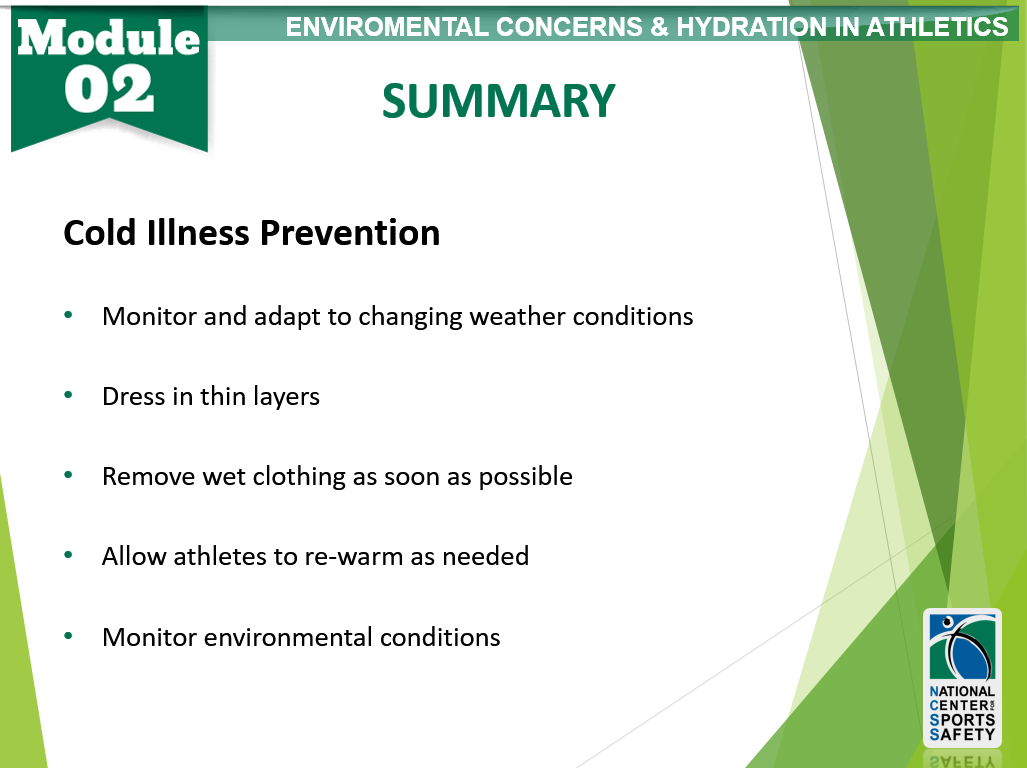 Module 02

ENVIROMENTAL CONCERNS & HYDRATION IN ATHLETICS

SUMMARY

Cold Illness Prevention

• Monitor and adapt to changing weather conditions

• Dress in thin layers

• Remove wet clothing as soon as possible

• Allow athletes to re-warm as needed

• Monitor environmental conditions

NATIONAL CENTER FOR SPORTS SAFETY